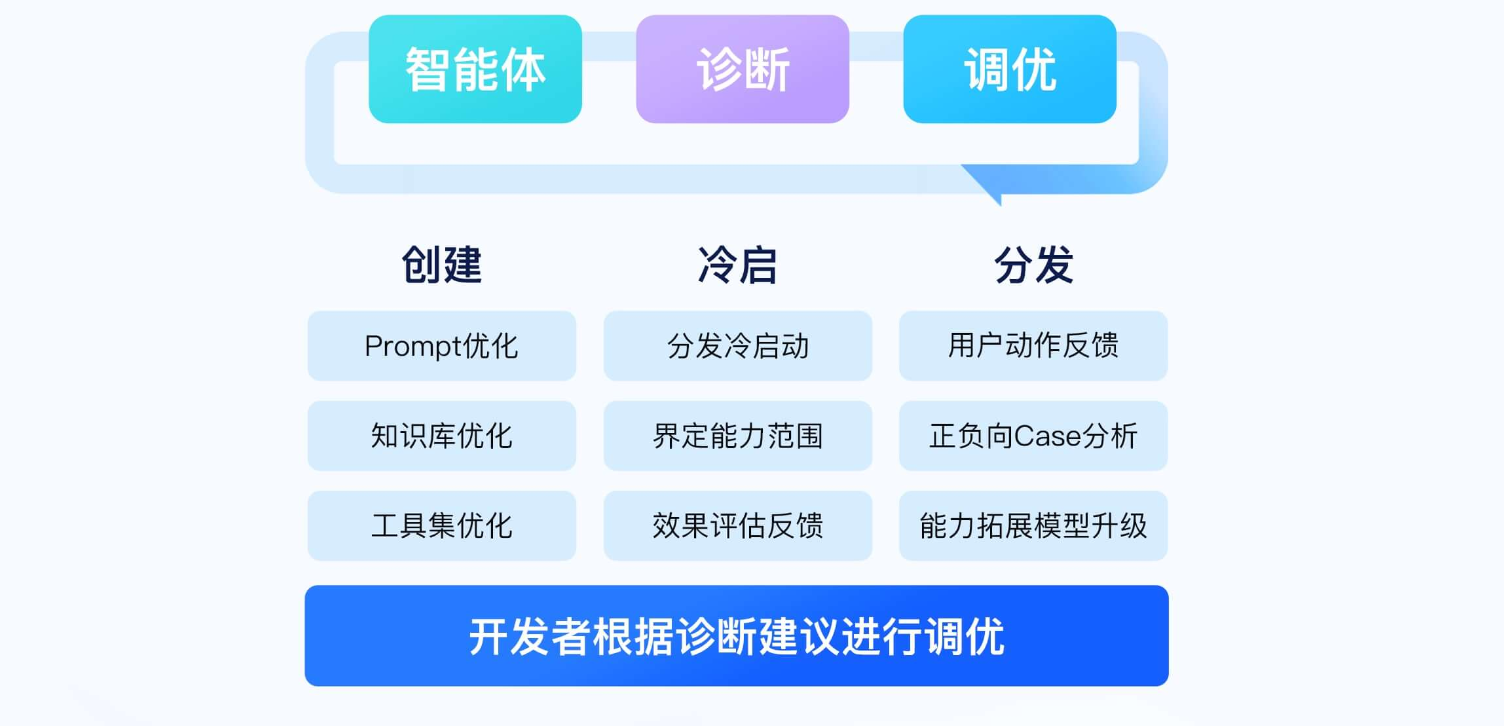 智能体
诊断
调优

创建
Prompt优化
知识库优化
工具集优化

冷启
分发冷启动
界定能力范围
效果评估反馈

分发
用户动作反馈
正负向Case分析
能力拓展模型升级

开发者根据诊断建议进行调优